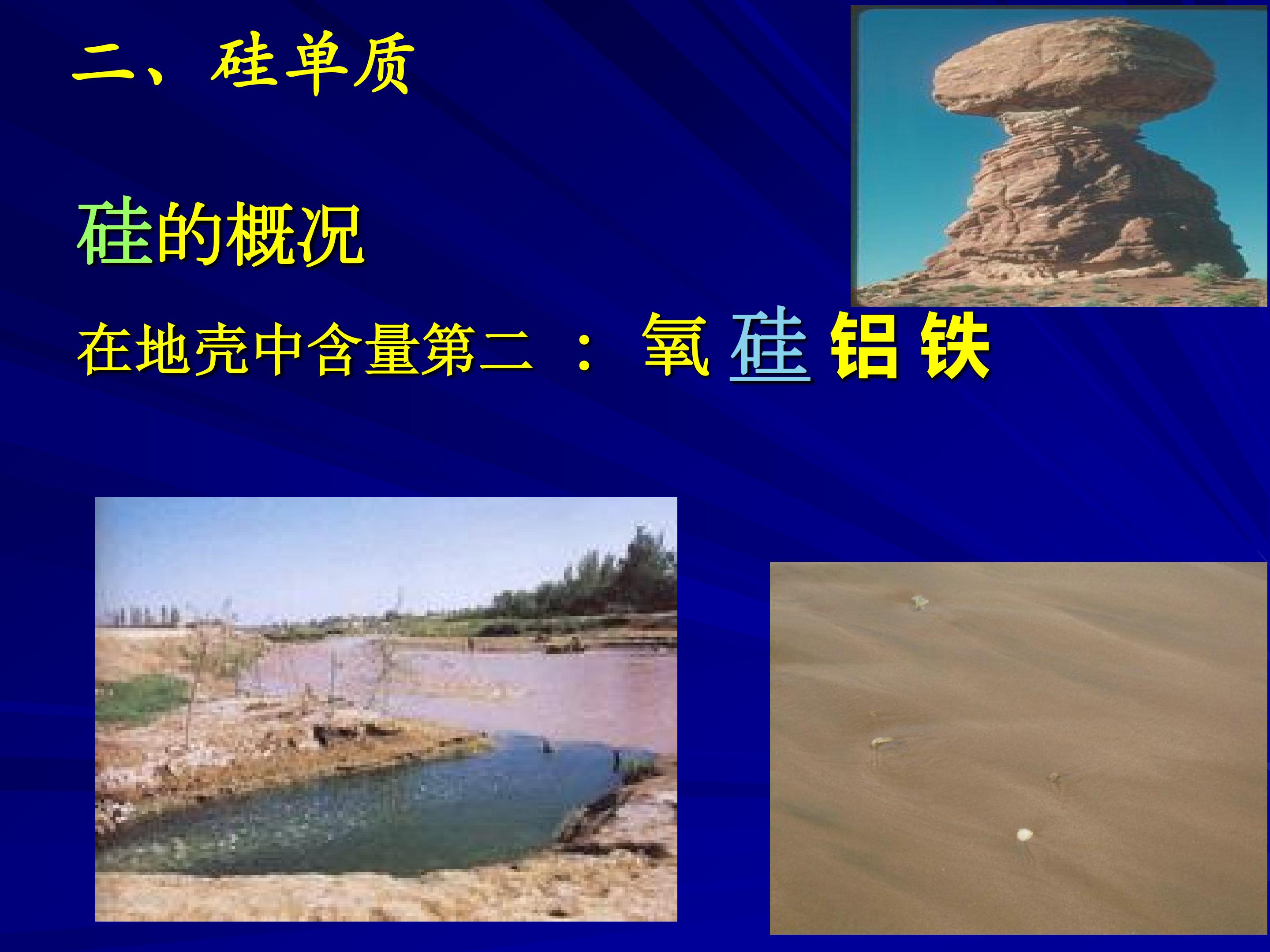 二、硅单质

硅的概况

在地壳中含量第二 ： 氧 硅 铝 铁